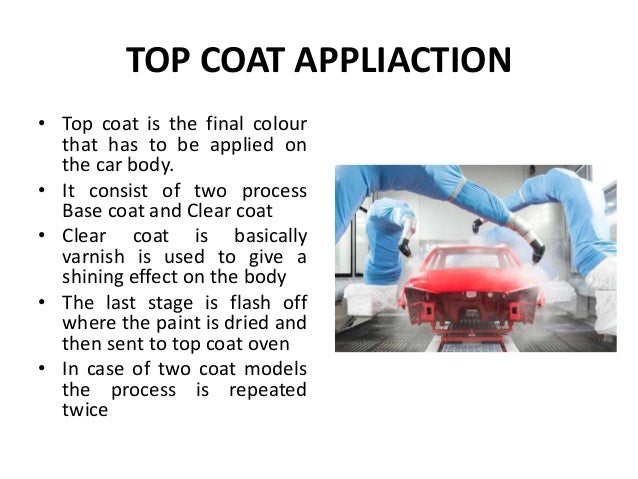 TOP COAT APPLIACTION

• Top coat is the final colour that has to be applied on the car body.
• It consist of two process Base coat and Clear coat
• Clear coat is basically varnish is used to give a shining effect on the body
• The last stage is flash off where the paint is dried and then sent to top coat oven
• In case of two coat models the process is repeated twice